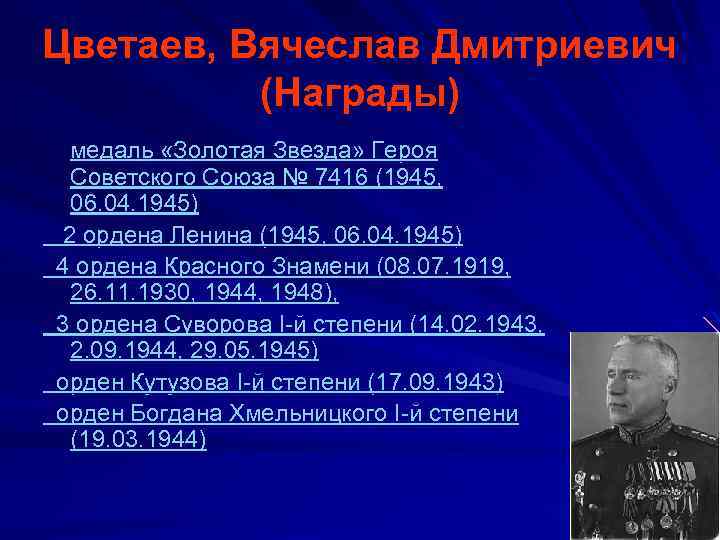 Цветаев, Вячеслав Дмитриевич (Награды)

медаль «Золотая Звезда» Героя Советского Союза № 7416 (1945, 06.04.1945)

2 ордена Ленина (1945, 06.04.1945)

4 ордена Красного Знамени (08.07.1919, 26.11.1930, 1944, 1948),

3 ордена Суворова I-й степени (14.02.1943, 2.09.1944, 29.05.1945)

орден Кутузова I-й степени (17.09.1943)

орден Богдана Хмельницкого I-й степени (19.03.1944)